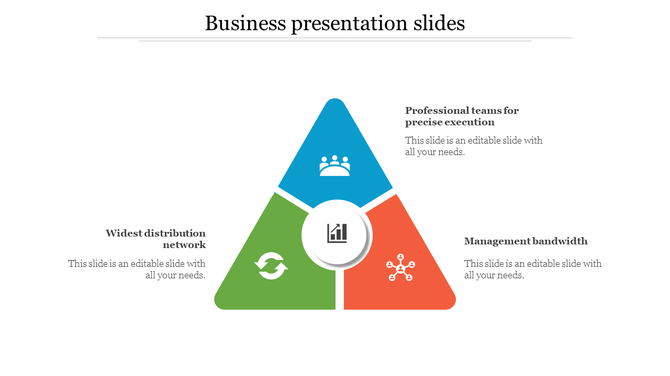 Business presentation slides

Professional teams for precise execution

This slide is an editable slide with all your needs.

Widest distribution network

This slide is an editable slide with all your needs.

Management bandwidth

This slide is an editable slide with all your needs.